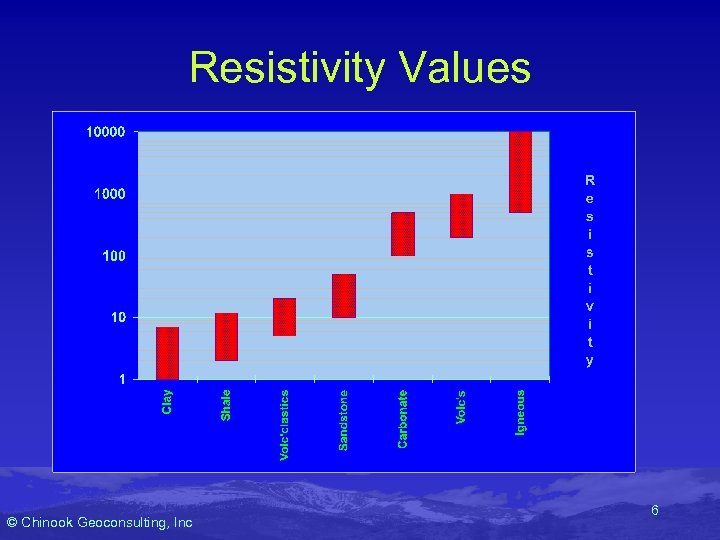 Resistivity Values

10000
1000
100
10
1

Resistivity

Clay
Shale
Volc'clastics
Sandstone
Carbonate
Volc's
Igneous

© Chinook Geoconsulting, Inc

6